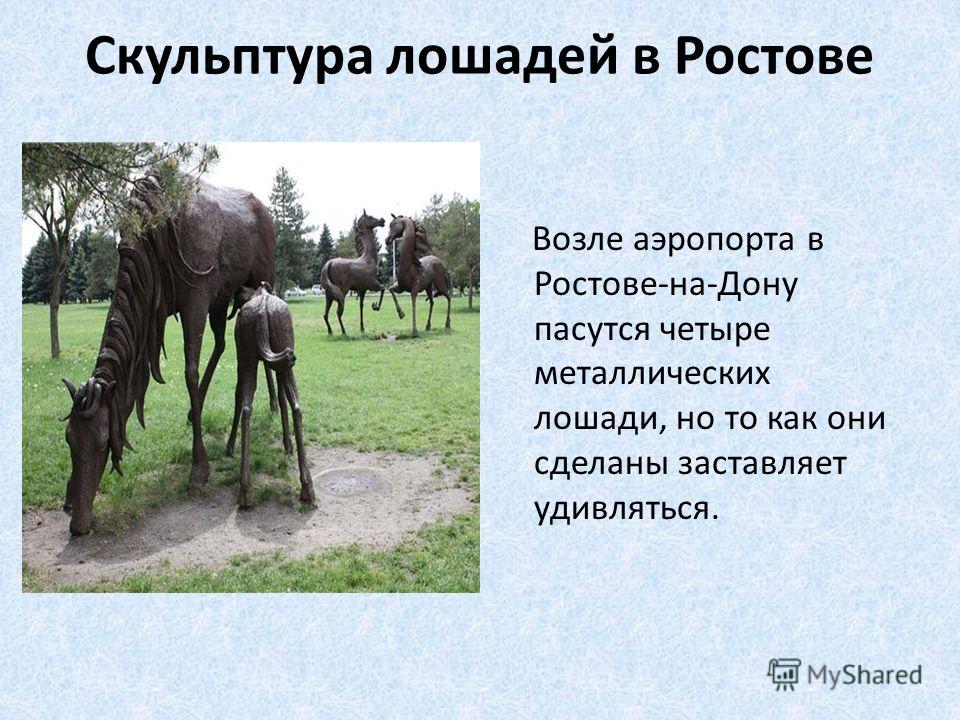 Скульптура лошадей в Ростове

Возле аэропорта в Ростове-на-Дону пасутся четыре металлических лошади, но то как они сделаны заставляет удивляться.

MyShared